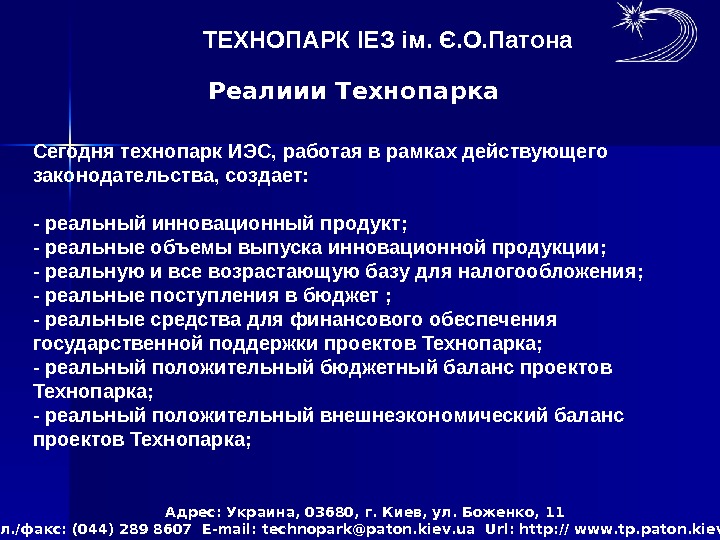 ТЕХНОПАРК ІЕЗ ім. Є.О.Патона

Реалиии Технопарка

Сегодня технопарк ИЭС, работая в рамках действующего законодательства, создает:

- реальный инновационный продукт;
- реальные объемы выпуска инновационной продукции;
- реальную и все возрастающую базу для налогообложения;
- реальные поступления в бюджет ;
- реальные средства для финансового обеспечения государственной поддержки проектов Технопарка;
- реальный положительный бюджетный баланс проектов Технопарка;
- реальный положительный внешнеэкономический баланс проектов Технопарка;

Адрес: Украина, 03680, г. Киев, ул. Боженко, 11
л./факс: (044) 289 8607 E-mail: technopark@paton.kiev.ua Url: http:// www.tp.paton.kiev